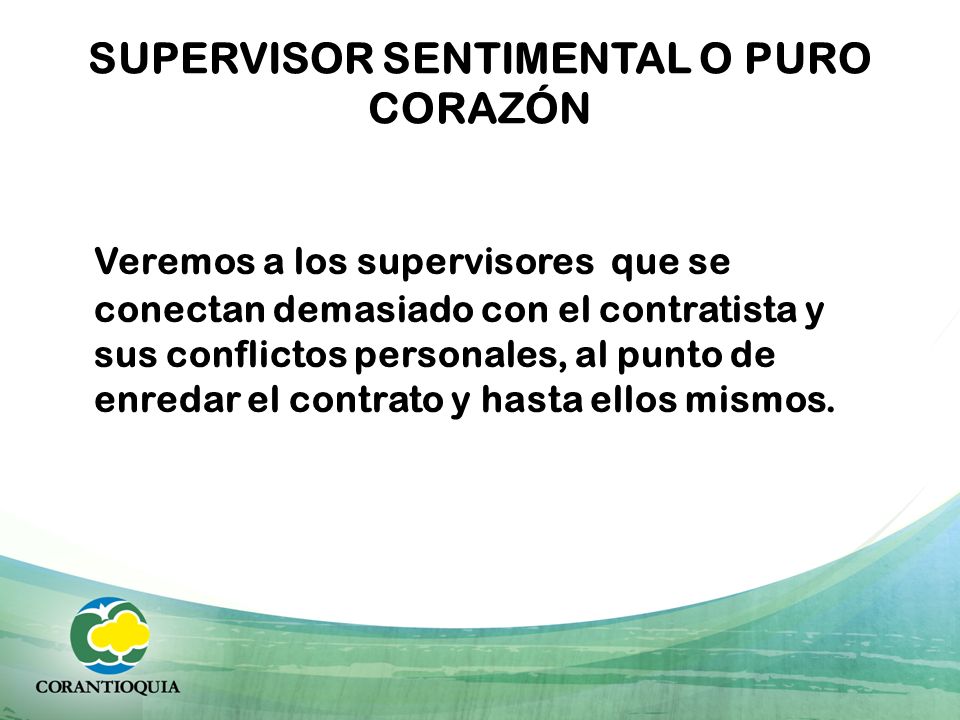 SUPERVISOR SENTIMENTAL O PURO CORAZÓN

Veremos a los supervisores que se conectan demasiado con el contratista y sus conflictos personales, al punto de enredar el contrato y hasta ellos mismos.

CORANTIOQUIA